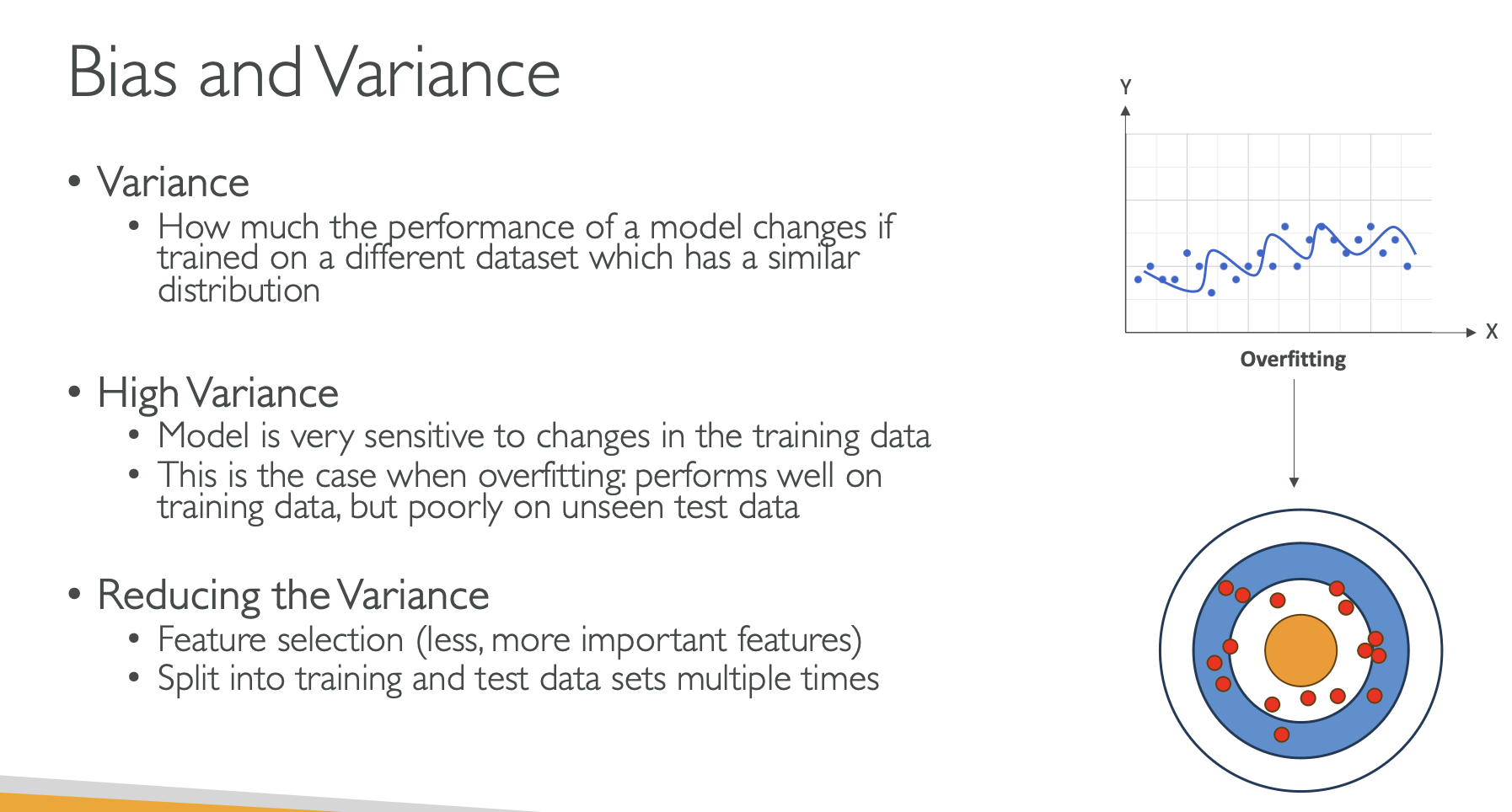 Bias and Variance

• Variance
  • How much the performance of a model changes if trained on a different dataset which has a similar distribution

• High Variance
  • Model is very sensitive to changes in the training data
  • This is the case when overfitting: performs well on training data, but poorly on unseen test data

• Reducing the Variance
  • Feature selection (less, more important features)
  • Split into training and test data sets multiple times

Y

X

Overfitting